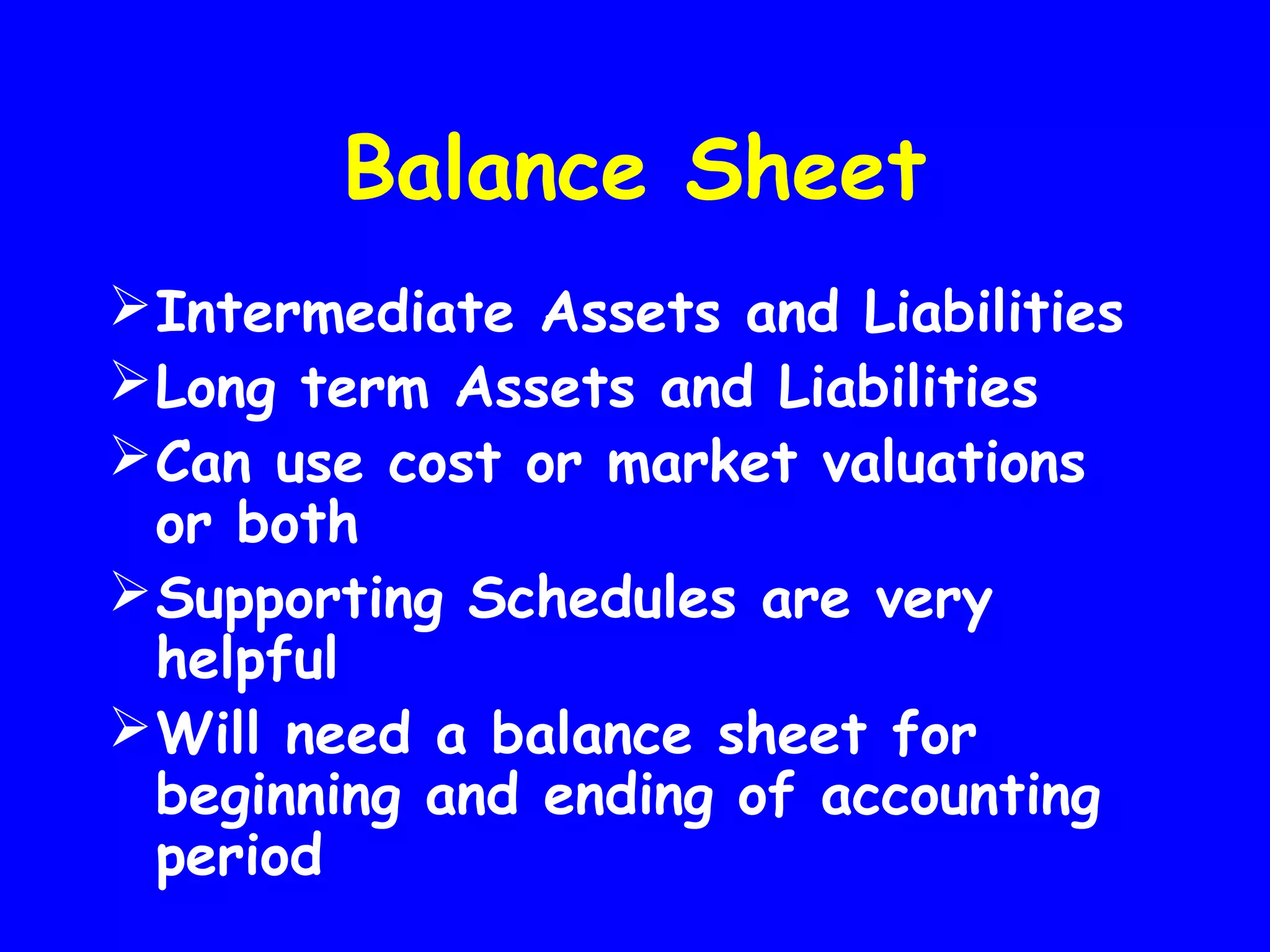 Balance Sheet

➢ Intermediate Assets and Liabilities
➢ Long term Assets and Liabilities
➢ Can use cost or market valuations or both
➢ Supporting Schedules are very helpful
➢ Will need a balance sheet for beginning and ending of accounting period